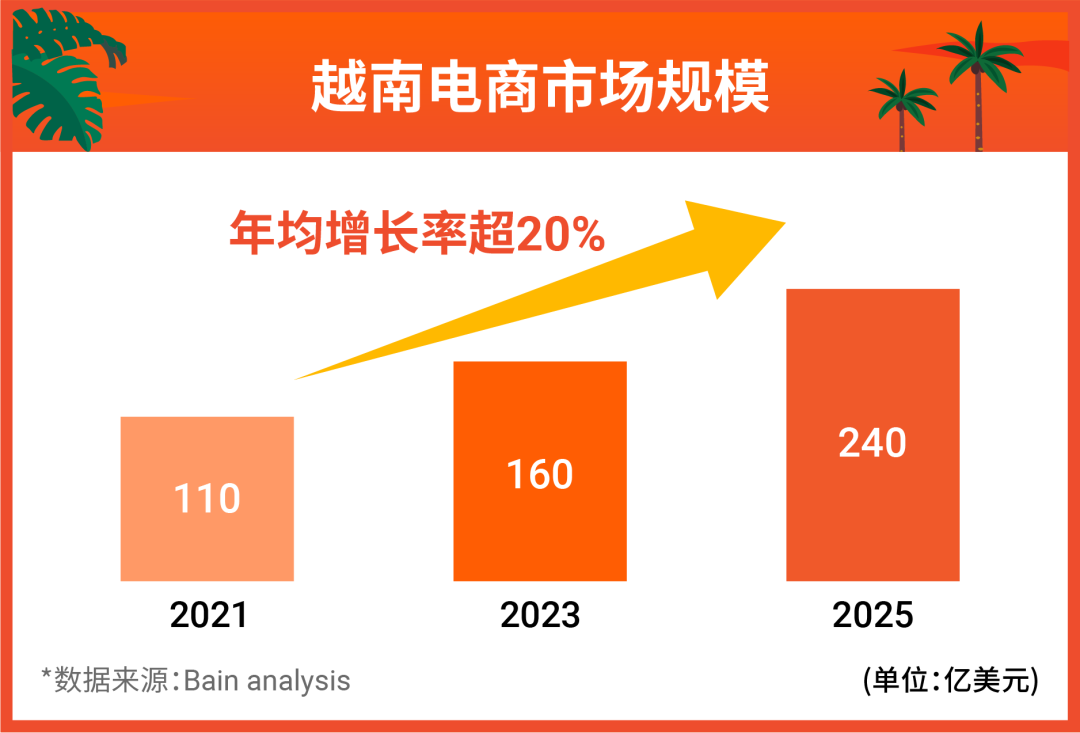 越南电商市场规模

年均增长率超20%

110
160
240

2021
2023
2025

*数据来源：Bain analysis

(单位：亿美元)